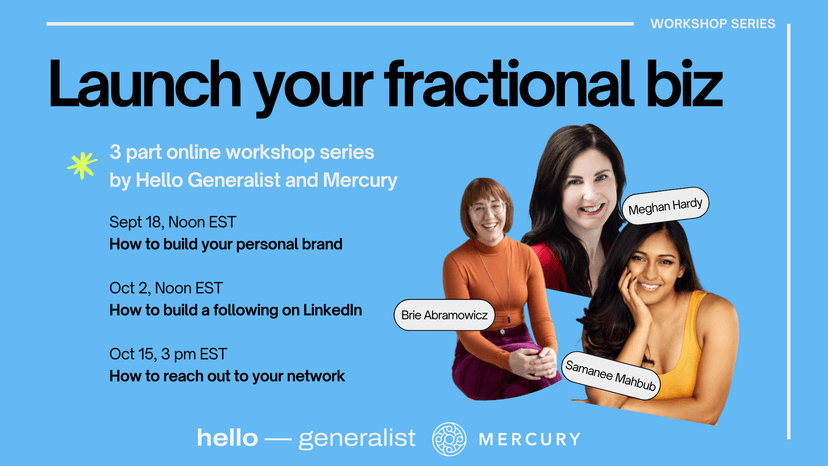 WORKSHOP SERIES

Launch your fractional biz

3 part online workshop series by Hello Generalist and Mercury

Sept 18, Noon EST
How to build your personal brand

Oct 2, Noon EST
How to build a following on LinkedIn

Oct 15, 3 pm EST
How to reach out to your network

Meghan Hardy

Brie Abramowicz

Samanee Mahbub

hello — generalist MERCURY